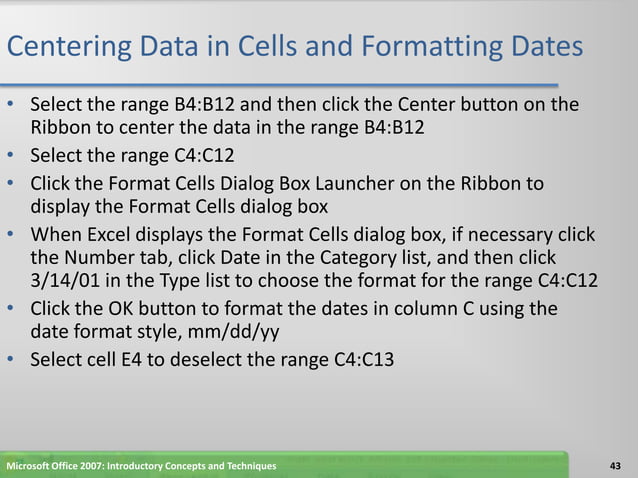 Centering Data in Cells and Formatting Dates

• Select the range B4:B12 and then click the Center button on the Ribbon to center the data in the range B4:B12
• Select the range C4:C12
• Click the Format Cells Dialog Box Launcher on the Ribbon to display the Format Cells dialog box
• When Excel displays the Format Cells dialog box, if necessary click the Number tab, click Date in the Category list, and then click 3/14/01 in the Type list to choose the format for the range C4:C12
• Click the OK button to format the dates in column C using the date format style, mm/dd/yy
• Select cell E4 to deselect the range C4:C13

Microsoft Office 2007: Introductory Concepts and Techniques

43